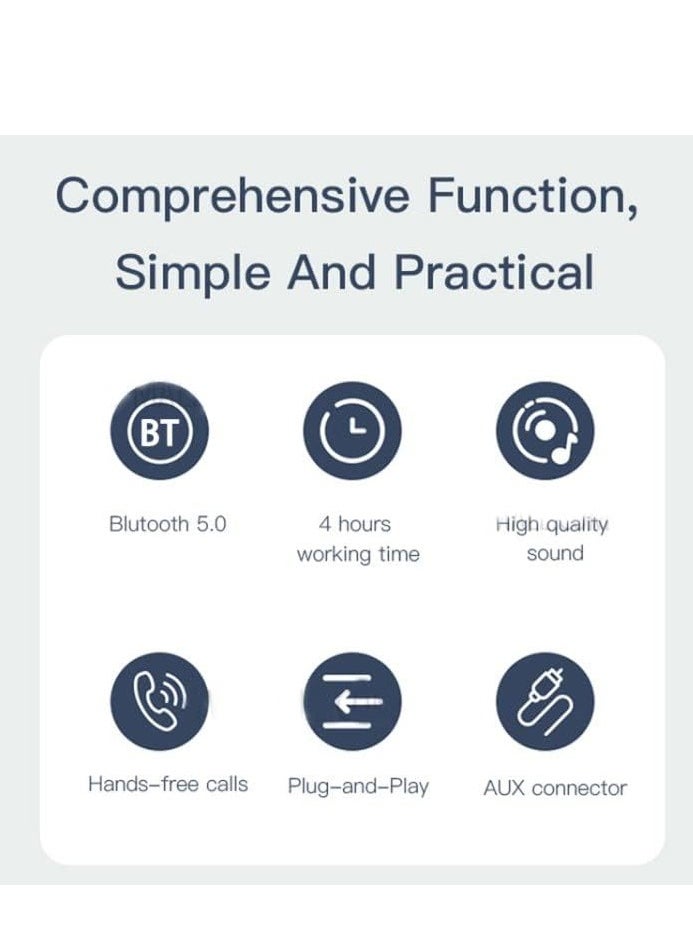 Comprehensive Function, Simple And Practical

BT

Blutooth 5.0

4 hours working time

High quality sound

Hands-free calls

Plug-and-Play

AUX connector